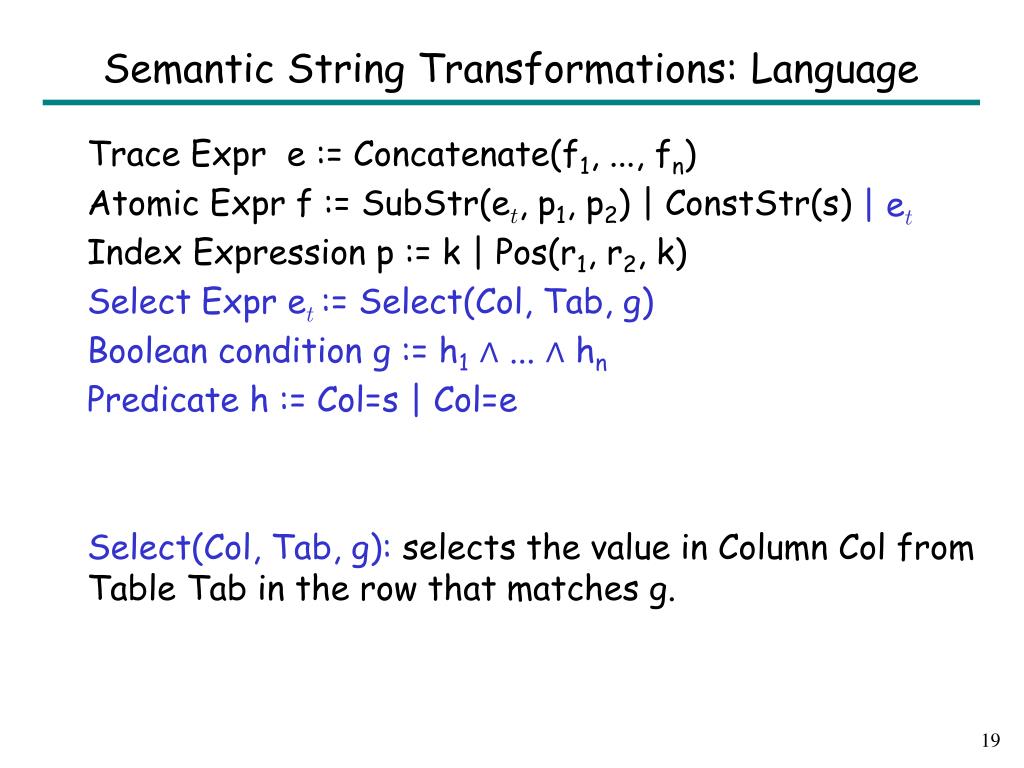 Semantic String Transformations: Language

Trace Expr e := Concatenate($f_1$, ..., $f_n$)
Atomic Expr f := SubStr($e_t$, $p_1$, $p_2$) | ConstStr(s) | $e_t$
Index Expression p := k | Pos($r_1$, $r_2$, k)
Select Expr $e_t$ := Select(Col, Tab, g)
Boolean condition g := $h_1 \wedge ... \wedge h_n$
Predicate h := Col=s | Col=e

Select(Col, Tab, g): selects the value in Column Col from Table Tab in the row that matches g.

19